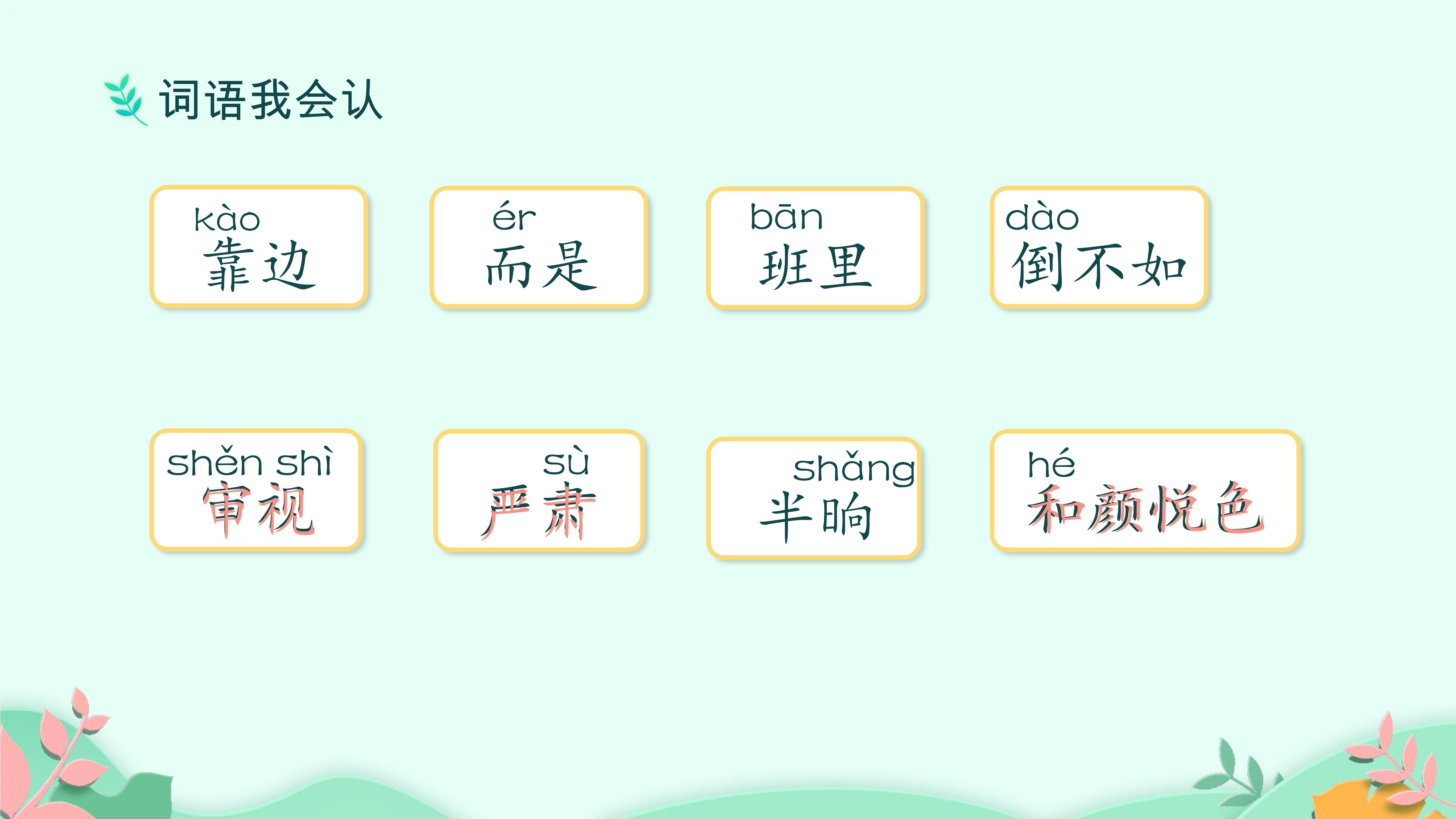 词语我会认

kào
靠边

ér
而是

bān
班里

dào
倒不如

shěn shì
审视

sù
严肃

shǎng
半晌

hé
和颜悦色